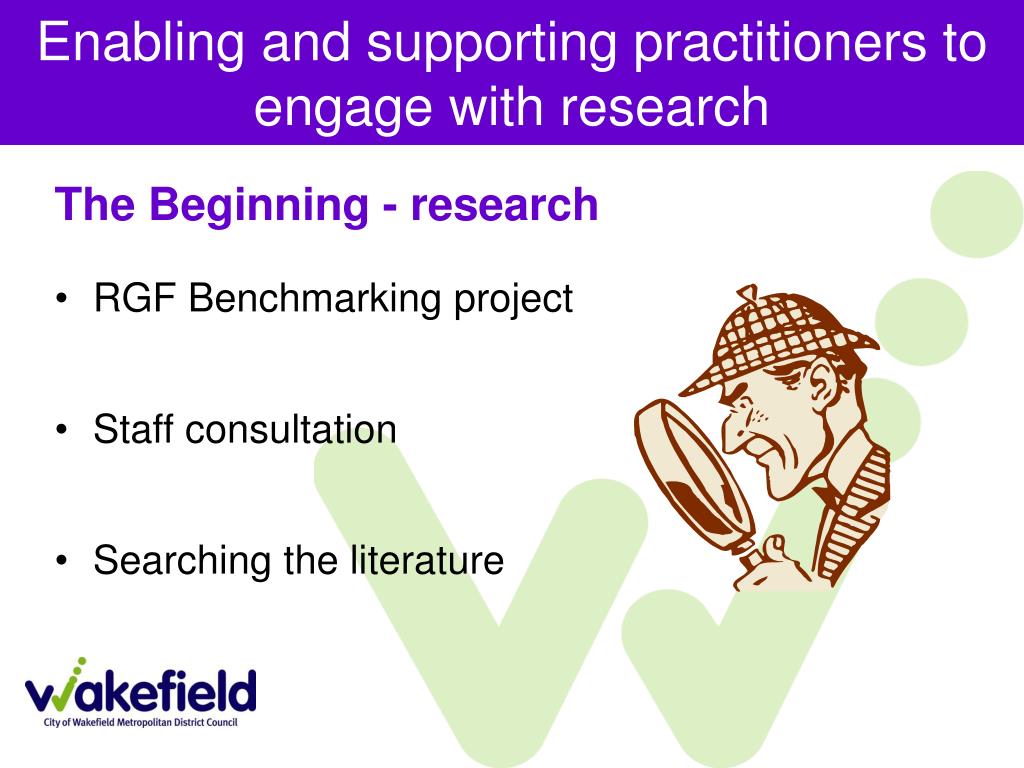 Enabling and supporting practitioners to engage with research

The Beginning - research

• RGF Benchmarking project

• Staff consultation

• Searching the literature

wakefield
City of Wakefield Metropolitan District Council